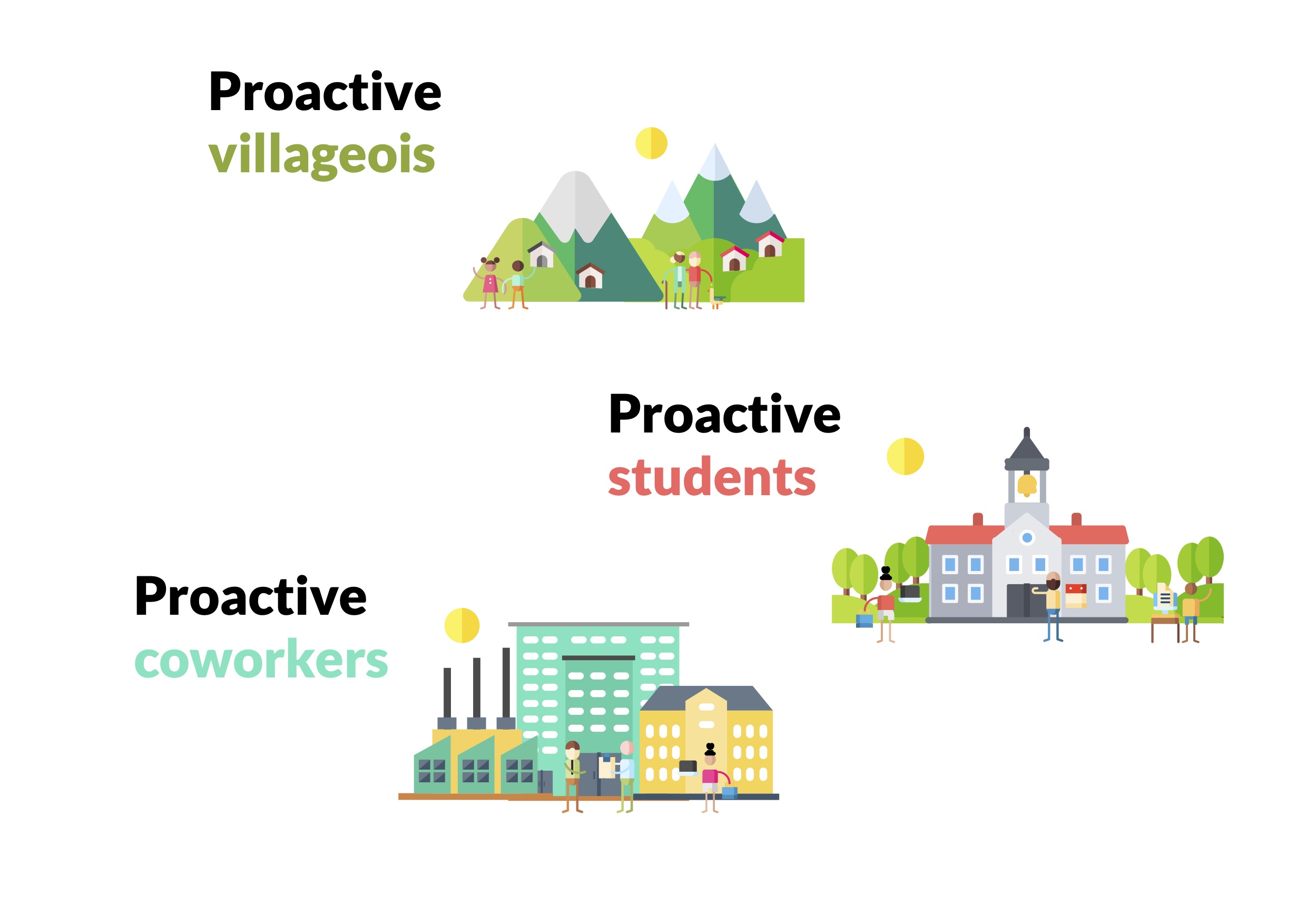 Proactive
villageois

Proactive
students

Proactive
coworkers